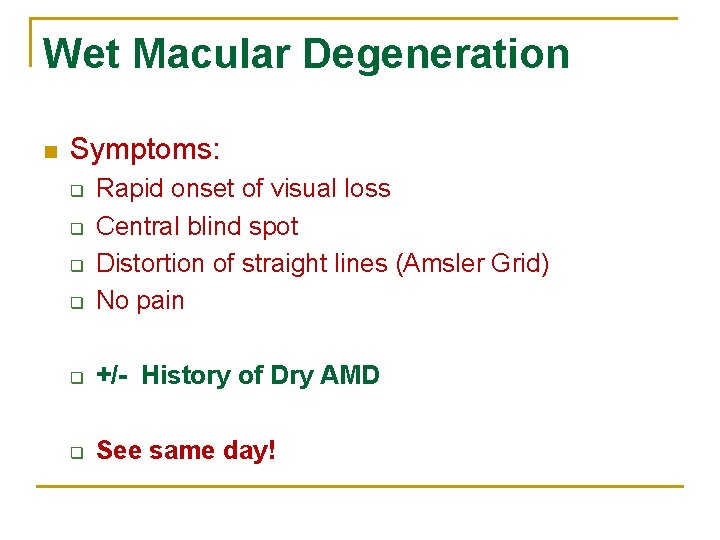 Wet Macular Degeneration

Symptoms:

Rapid onset of visual loss

Central blind spot

Distortion of straight lines (Amsler Grid)

No pain

+/- History of Dry AMD

See same day!